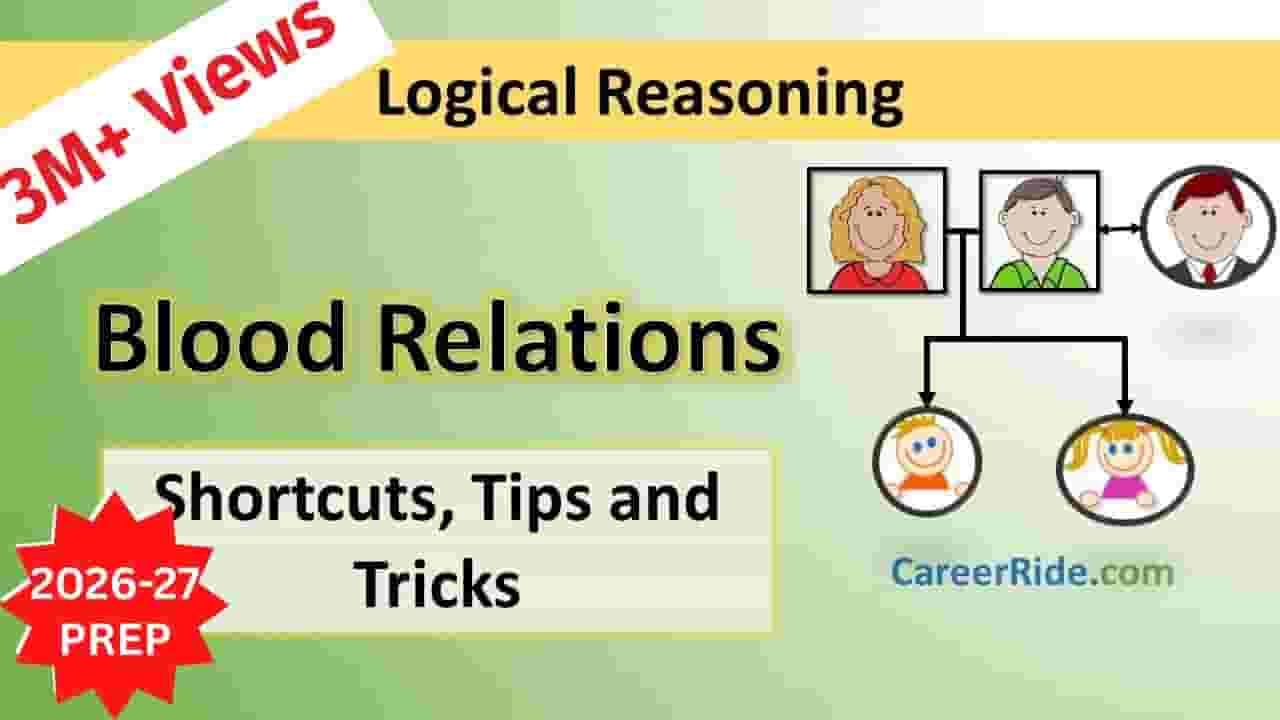 3M+ Views

Logical Reasoning

Blood Relations

Shortcuts, Tips and Tricks

2026-27 PREP

CareerRide.com